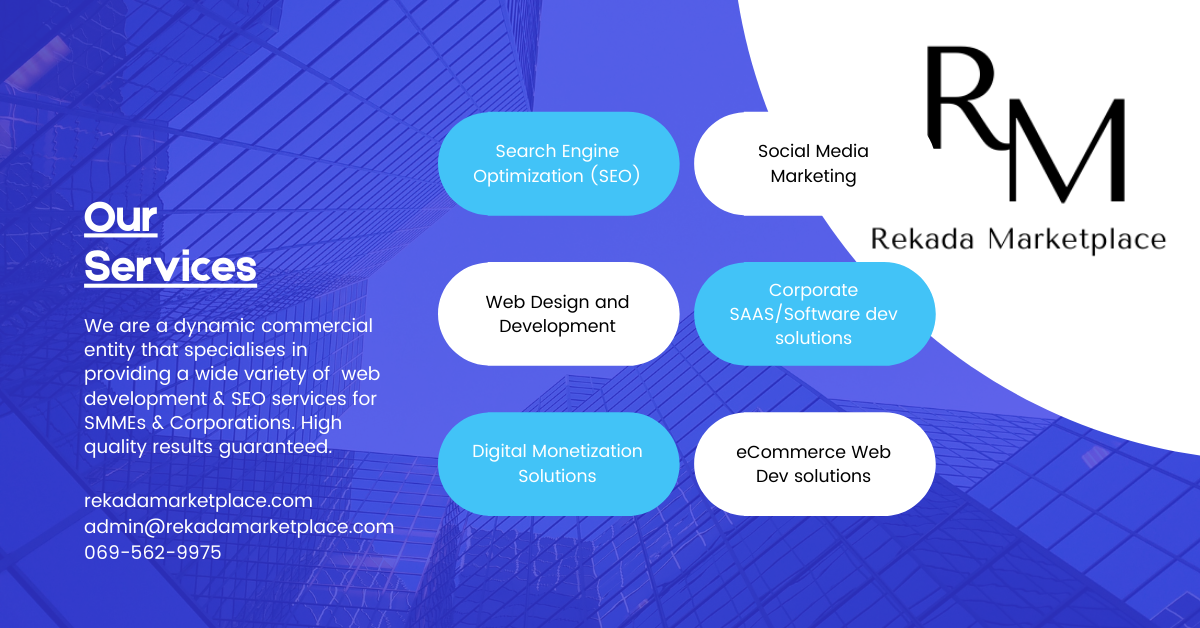 Our Services

We are a dynamic commercial entity that specialises in providing a wide variety of web development & SEO services for SMMEs & Corporations. High quality results guaranteed.

rekadamarketplace.com
admin@rekadamarketplace.com
069-562-9975

Search Engine Optimization (SEO)

Social Media Marketing

Web Design and Development

Corporate SAAS/Software dev solutions

Digital Monetization Solutions

eCommerce Web Dev solutions

RM

Rekada Marketplace